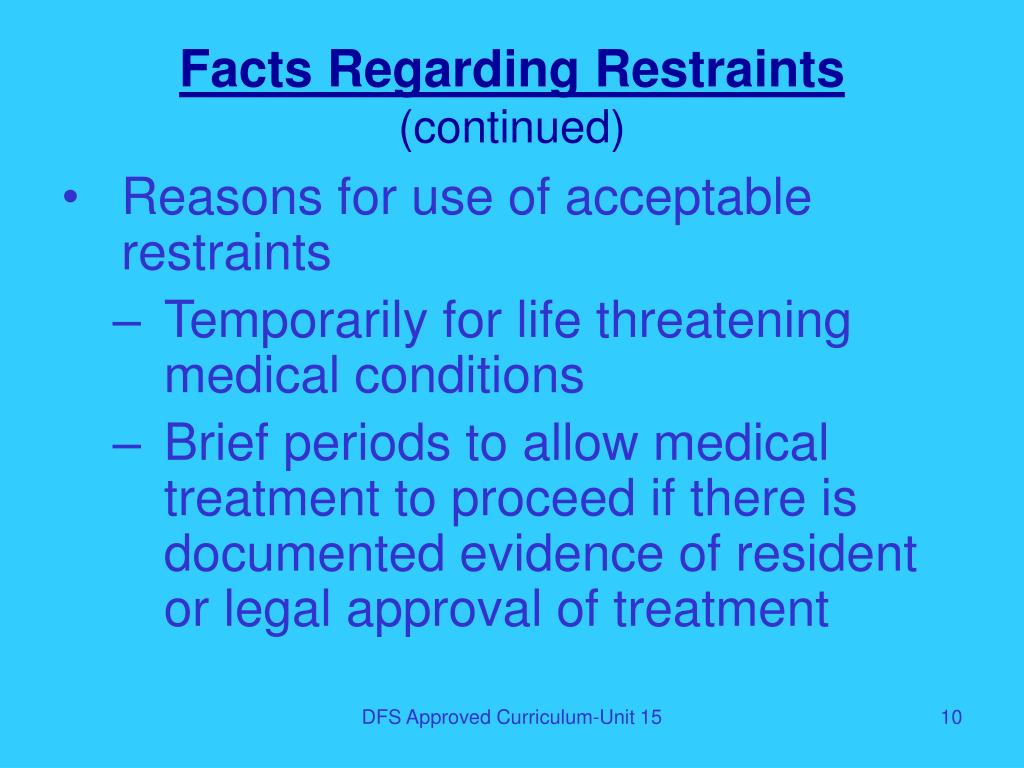 Facts Regarding Restraints
(continued)

• Reasons for use of acceptable restraints
– Temporarily for life threatening medical conditions
– Brief periods to allow medical treatment to proceed if there is documented evidence of resident or legal approval of treatment

DFS Approved Curriculum-Unit 15

10